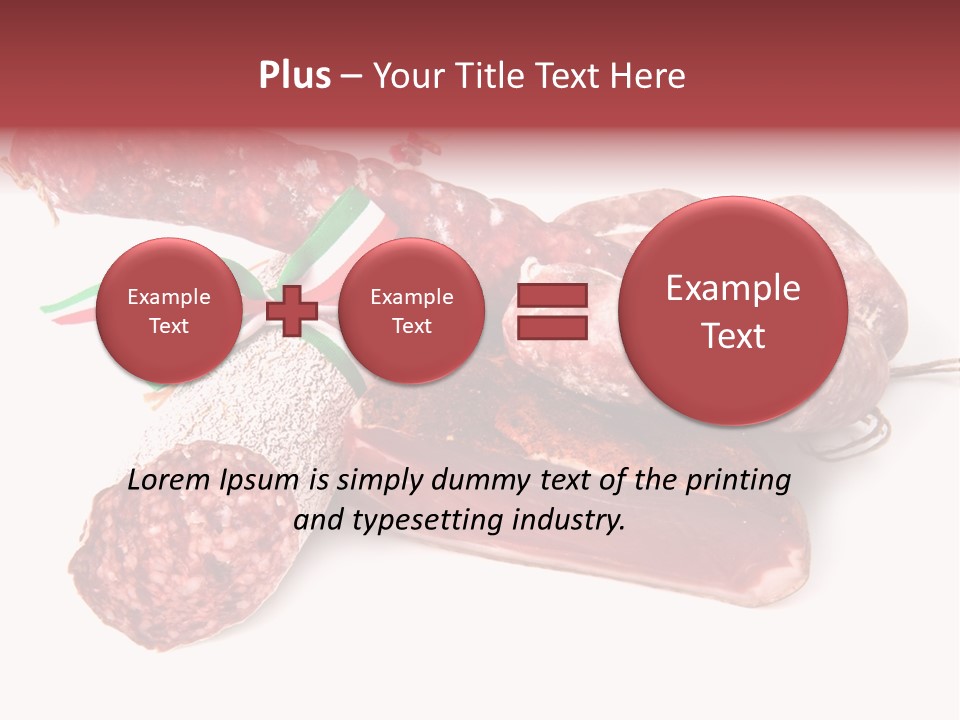 Plus – Your Title Text Here

Example Text

Example Text

Example Text

Lorem Ipsum is simply dummy text of the printing and typesetting industry.